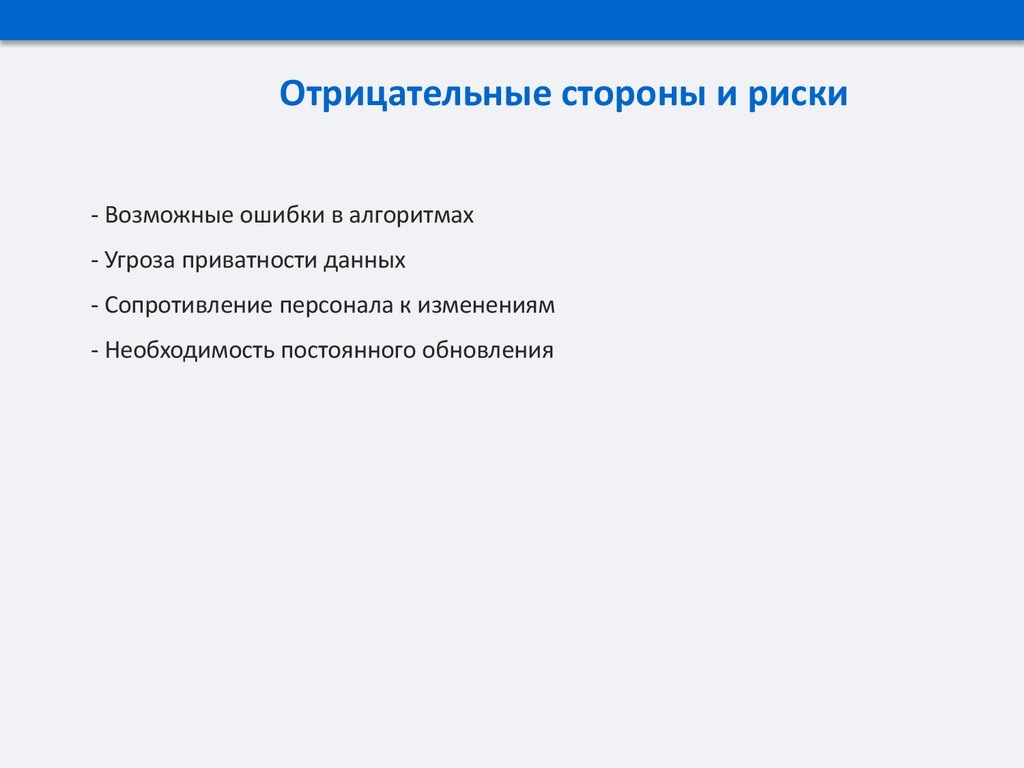 Отрицательные стороны и риски

- Возможные ошибки в алгоритмах

- Угроза приватности данных

- Сопротивление персонала к изменениям

- Необходимость постоянного обновления